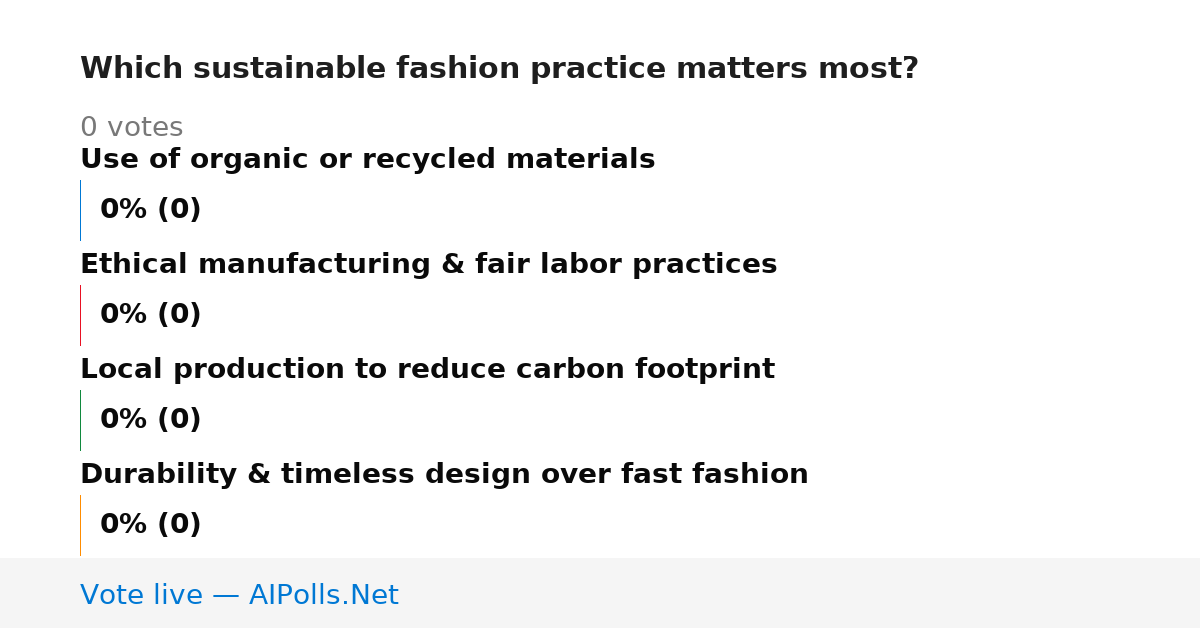 Which sustainable fashion practice matters most?

0 votes

Use of organic or recycled materials

0% (0)

Ethical manufacturing & fair labor practices

0% (0)

Local production to reduce carbon footprint

0% (0)

Durability & timeless design over fast fashion

0% (0)

Vote live — AIPolls.Net